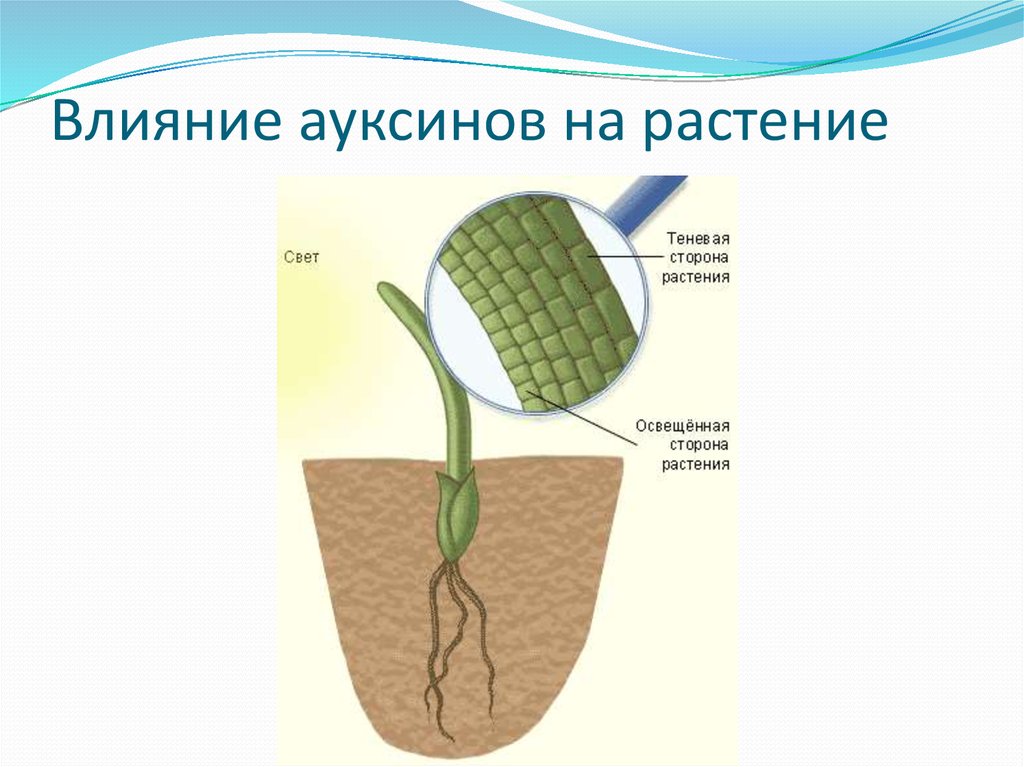 Влияние ауксинов на растение

Свет

Теневая сторона растения

Освещённая сторона растения